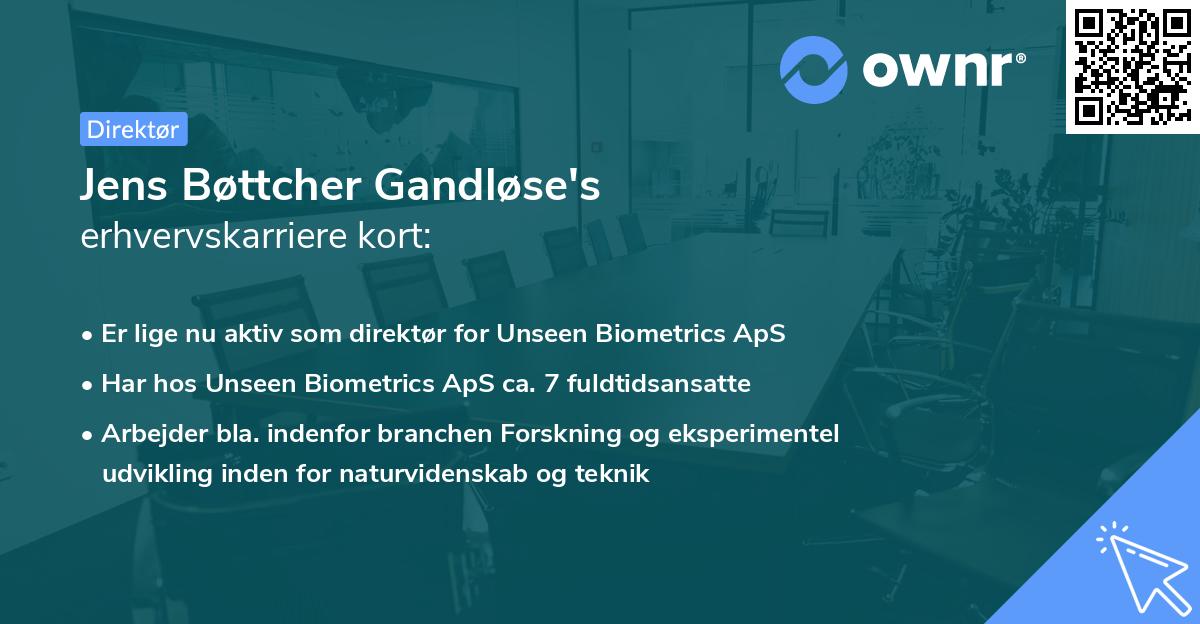 ownr®

Direktør

Jens Bøttcher Gandløse's
erhvervskarriere kort:

• Er lige nu aktiv som direktør for Unseen Biometrics ApS
• Har hos Unseen Biometrics ApS ca. 7 fuldtidsansatte
• Arbejder bla. indenfor branchen Forskning og eksperimentel udvikling inden for naturvidenskab og teknik